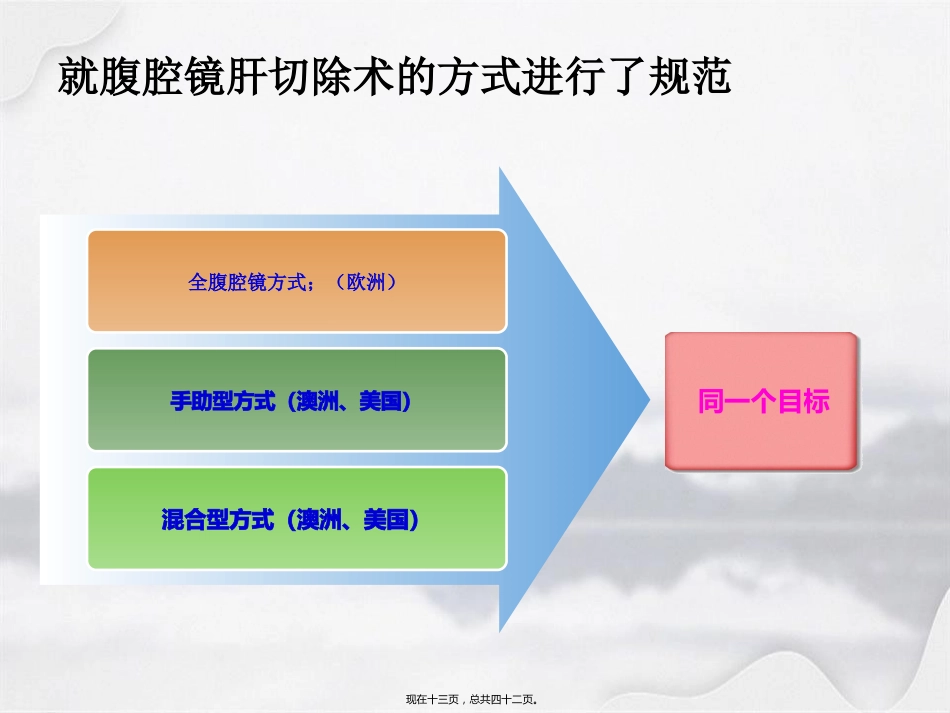 就腹腔镜肝切除术的方式进行了规范

全腹腔镜方式；（欧洲）

手助型方式（澳洲、美国）

混合型方式（澳洲、美国）

同一个目标

现在十三页，总共四十二页。